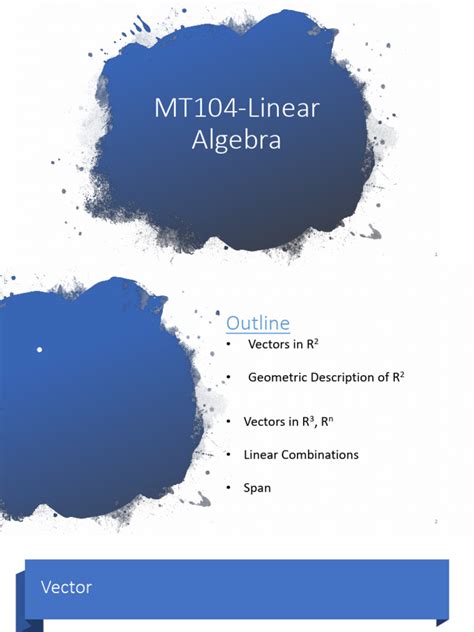 MT104-Linear Algebra

1

Outline
• Vectors in $R^2$
• Geometric Description of $R^2$
• Vectors in $R^3$, $R^n$
• Linear Combinations
• Span

2

Vector